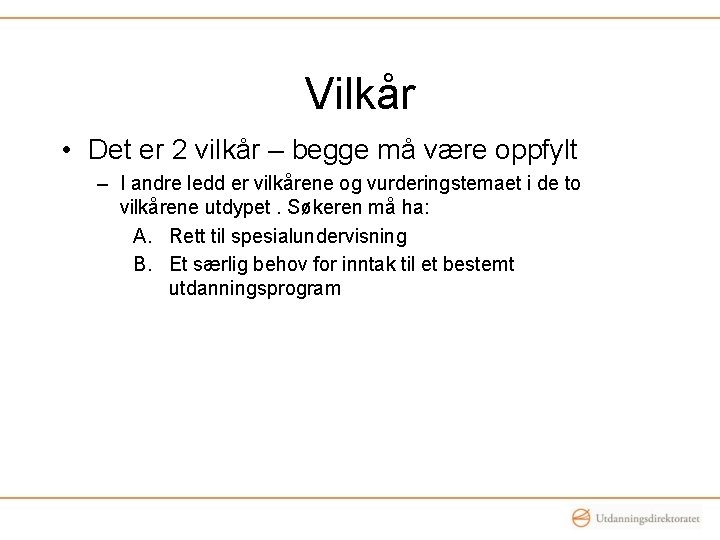 Vilkår

• Det er 2 vilkår – begge må være oppfylt

– I andre ledd er vilkårene og vurderingstemaet i de to vilkårene utdypet . Søkeren må ha:

A. Rett til spesialundervisning

B. Et særlig behov for inntak til et bestemt utdanningsprogram

Utdanningsdirektoratet